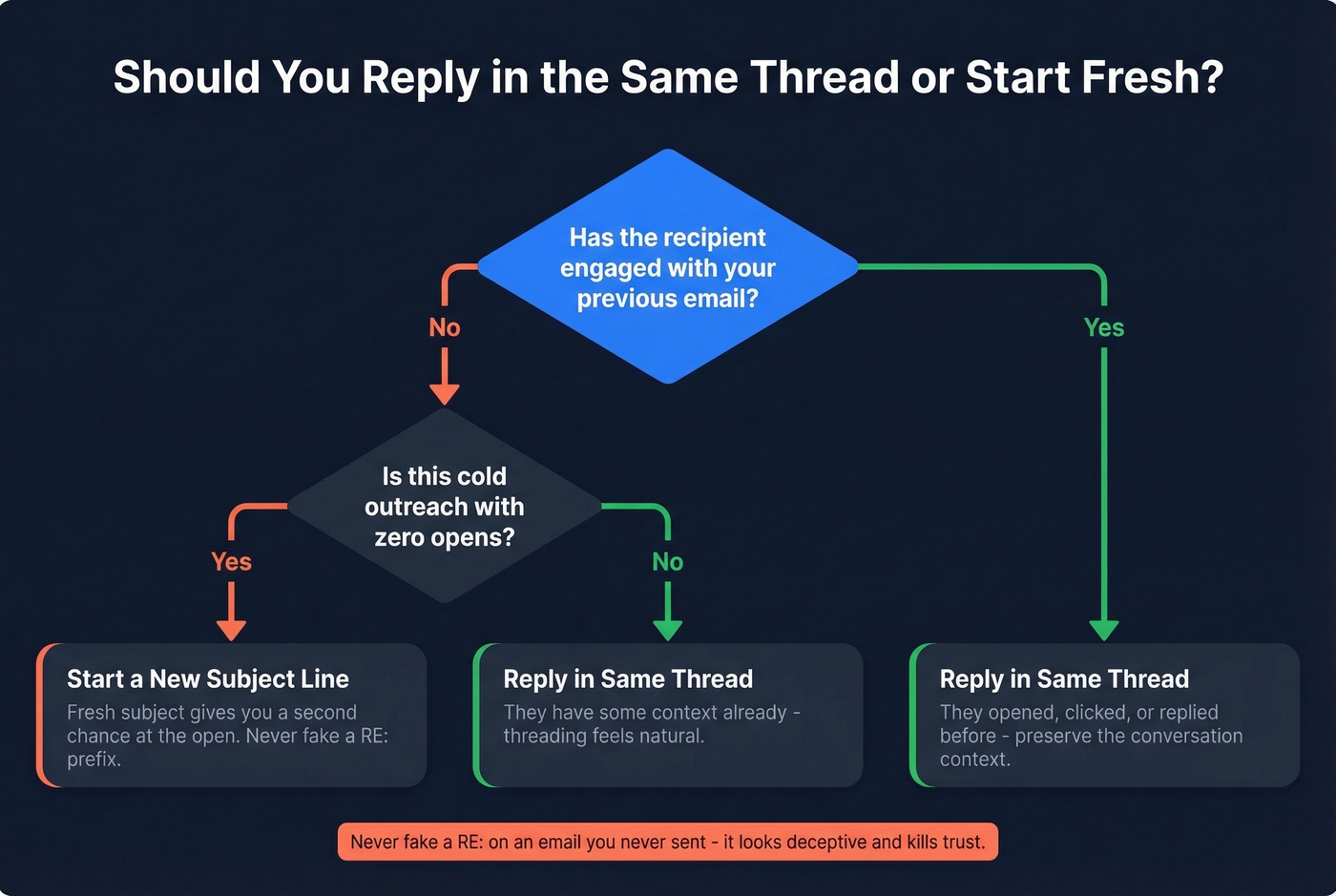 Should You Reply in the Same Thread or Start Fresh?

Has the recipient engaged with your previous email?

No

Yes

Is this cold outreach with zero opens?

Yes

No

Start a New Subject Line
Fresh subject gives you a second chance at the open. Never fake a RE: prefix.

Reply in Same Thread
They have some context already - threading feels natural.

Reply in Same Thread
They opened, clicked, or replied before - preserve the conversation context.

Never fake a RE: on an email you never sent - it looks deceptive and kills trust.